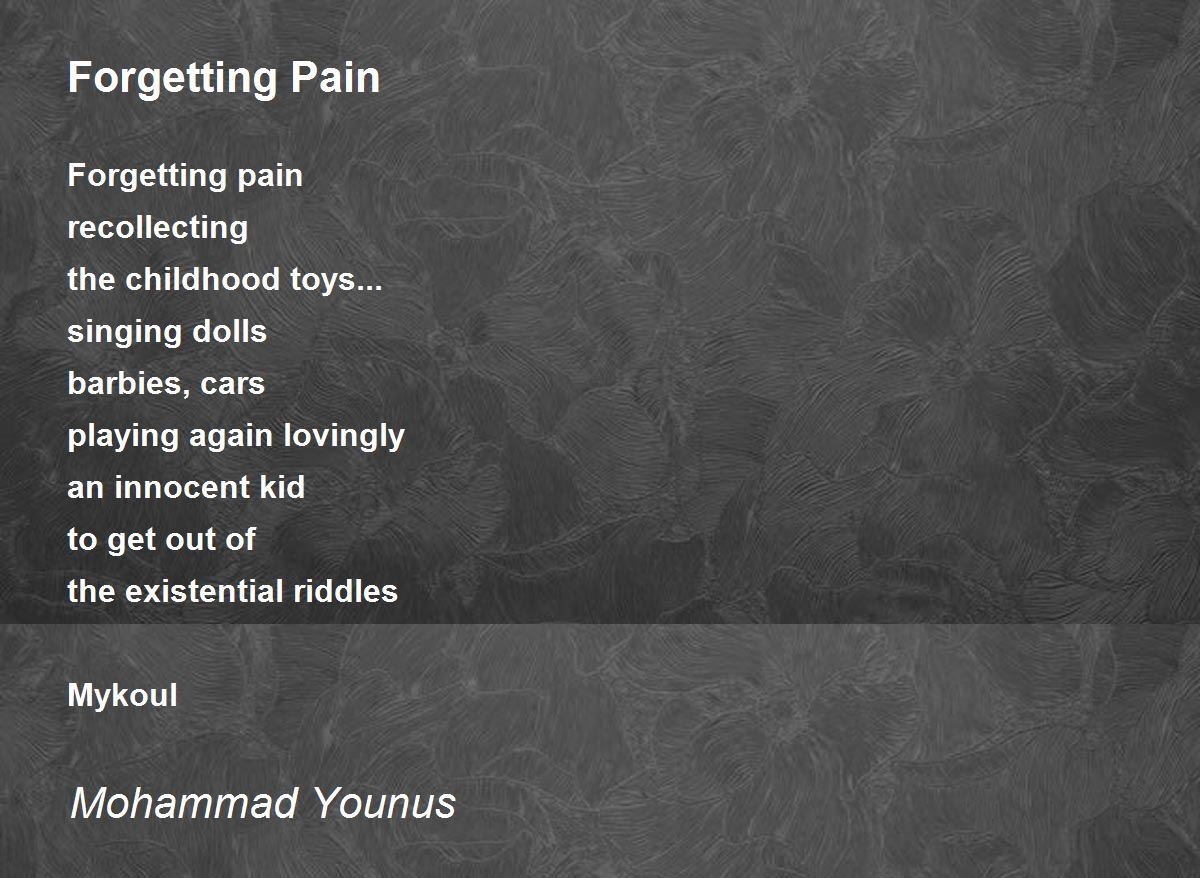 Forgetting Pain

Forgetting pain
recollecting
the childhood toys...
singing dolls
barbies, cars
playing again lovingly
an innocent kid
to get out of
the existential riddles

Mykoul

Mohammad Younus